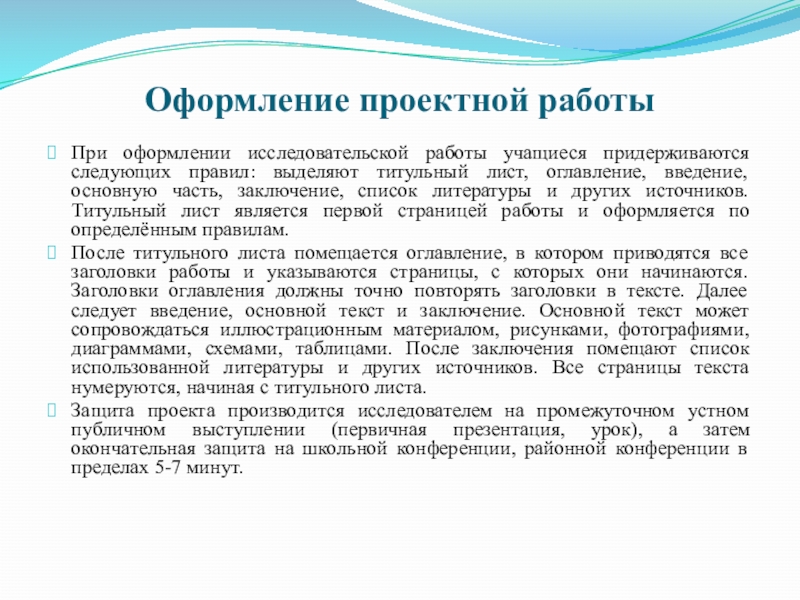 Оформление проектной работы

При оформлении исследовательской работы учащиеся придерживаются следующих правил: выделяют титульный лист, оглавление, введение, основную часть, заключение, список литературы и других источников. Титульный лист является первой страницей работы и оформляется по определённым правилам.

После титульного листа помещается оглавление, в котором приводятся все заголовки работы и указываются страницы, с которых они начинаются. Заголовки оглавления должны точно повторять заголовки в тексте. Далее следует введение, основной текст и заключение. Основной текст может сопровождаться иллюстрационным материалом, рисунками, фотографиями, диаграммами, схемами, таблицами. После заключения помещают список использованной литературы и других источников. Все страницы текста нумеруются, начиная с титульного листа.

Защита проекта производится исследователем на промежуточном устном публичном выступлении (первичная презентация, урок), а затем окончательная защита на школьной конференции, районной конференции в пределах 5-7 минут.